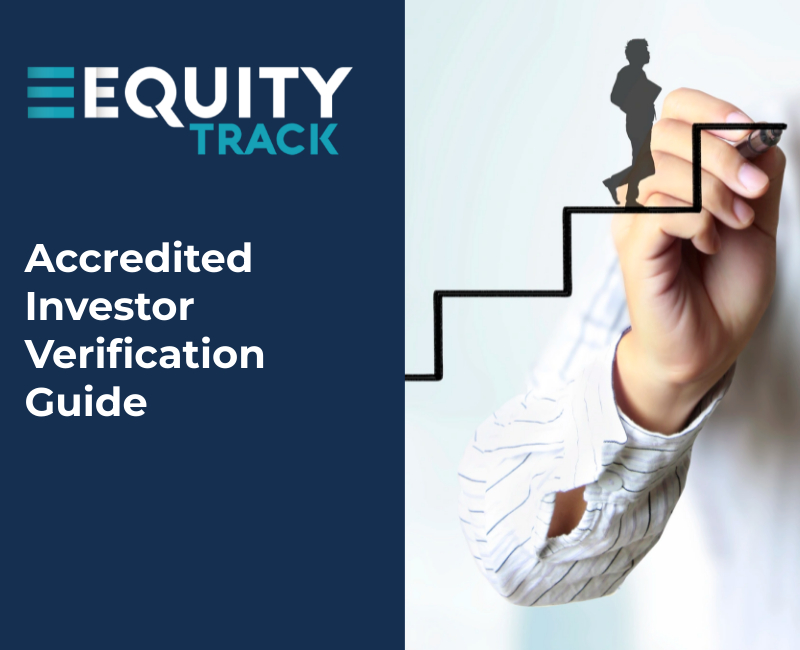 EQUITY
TRACK

Accredited Investor Verification Guide